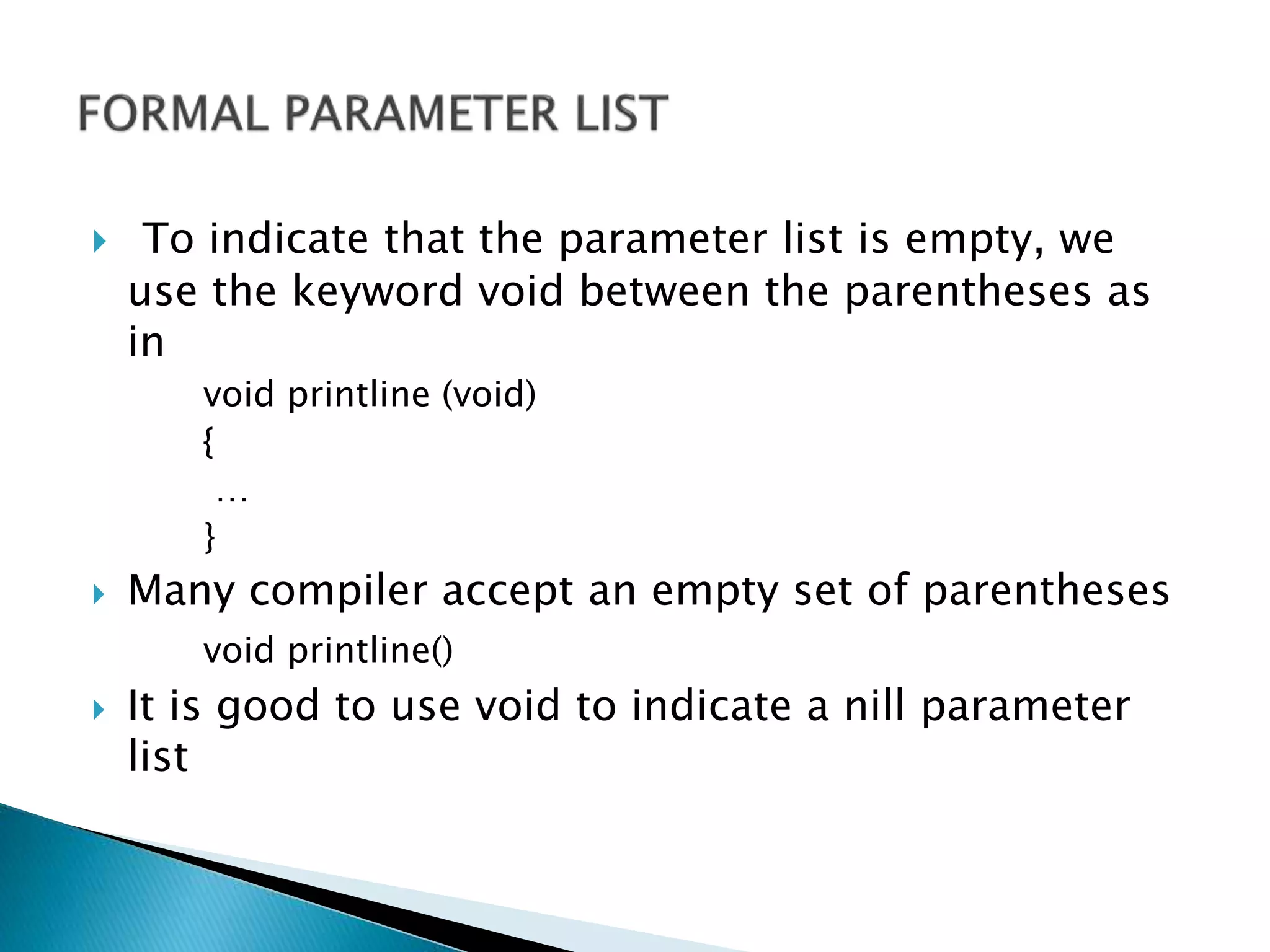 FORMAL PARAMETER LIST

To indicate that the parameter list is empty, we use the keyword void between the parentheses as in

void printline (void)
{
…
}

Many compiler accept an empty set of parentheses

void printline()

It is good to use void to indicate a nill parameter list